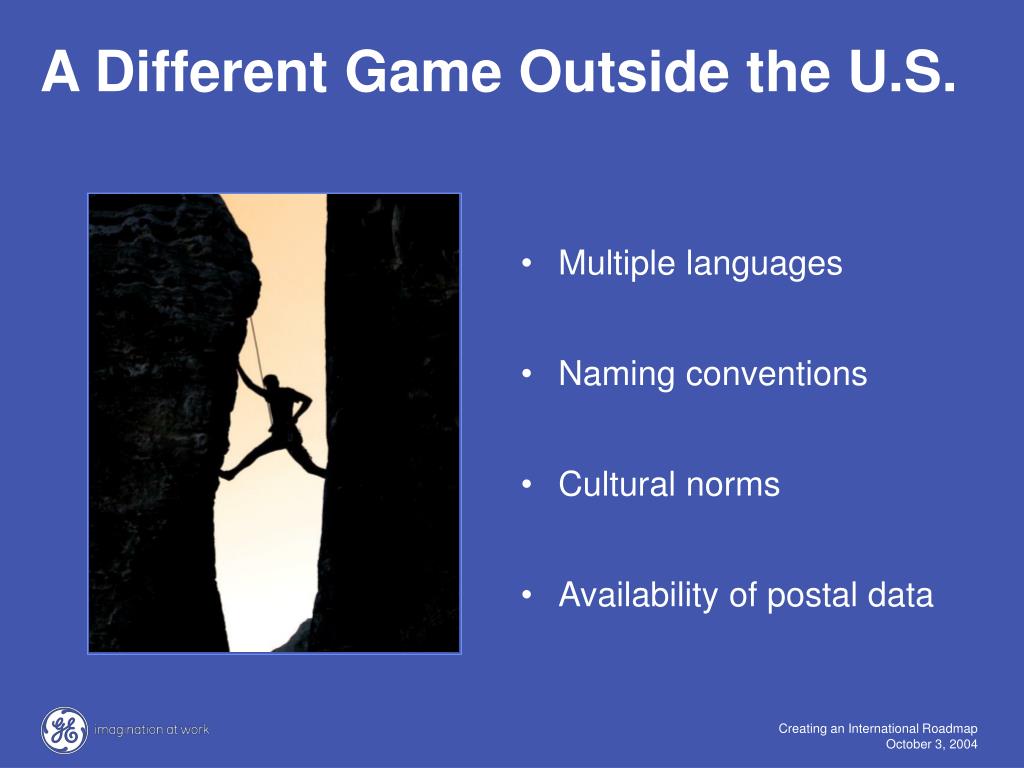 A Different Game Outside the U.S.

• Multiple languages

• Naming conventions

• Cultural norms

• Availability of postal data

GE imagination at work

Creating an International Roadmap
October 3, 2004